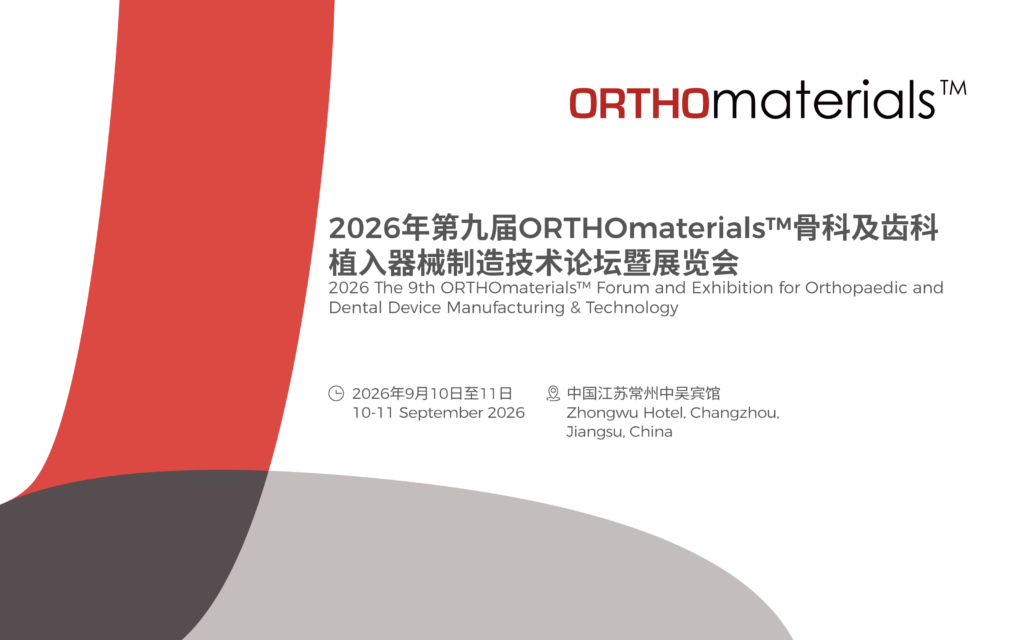 ORTHOmaterials™

2026年第九届ORTHOmaterials™骨科及齿科植入器械制造技术论坛暨展览会
2026 The 9th ORTHOmaterials™ Forum and Exhibition for Orthopaedic and Dental Device Manufacturing & Technology

2026年9月10日至11日
10-11 September 2026

中国江苏常州中吴宾馆
Zhongwu Hotel, Changzhou, Jiangsu, China